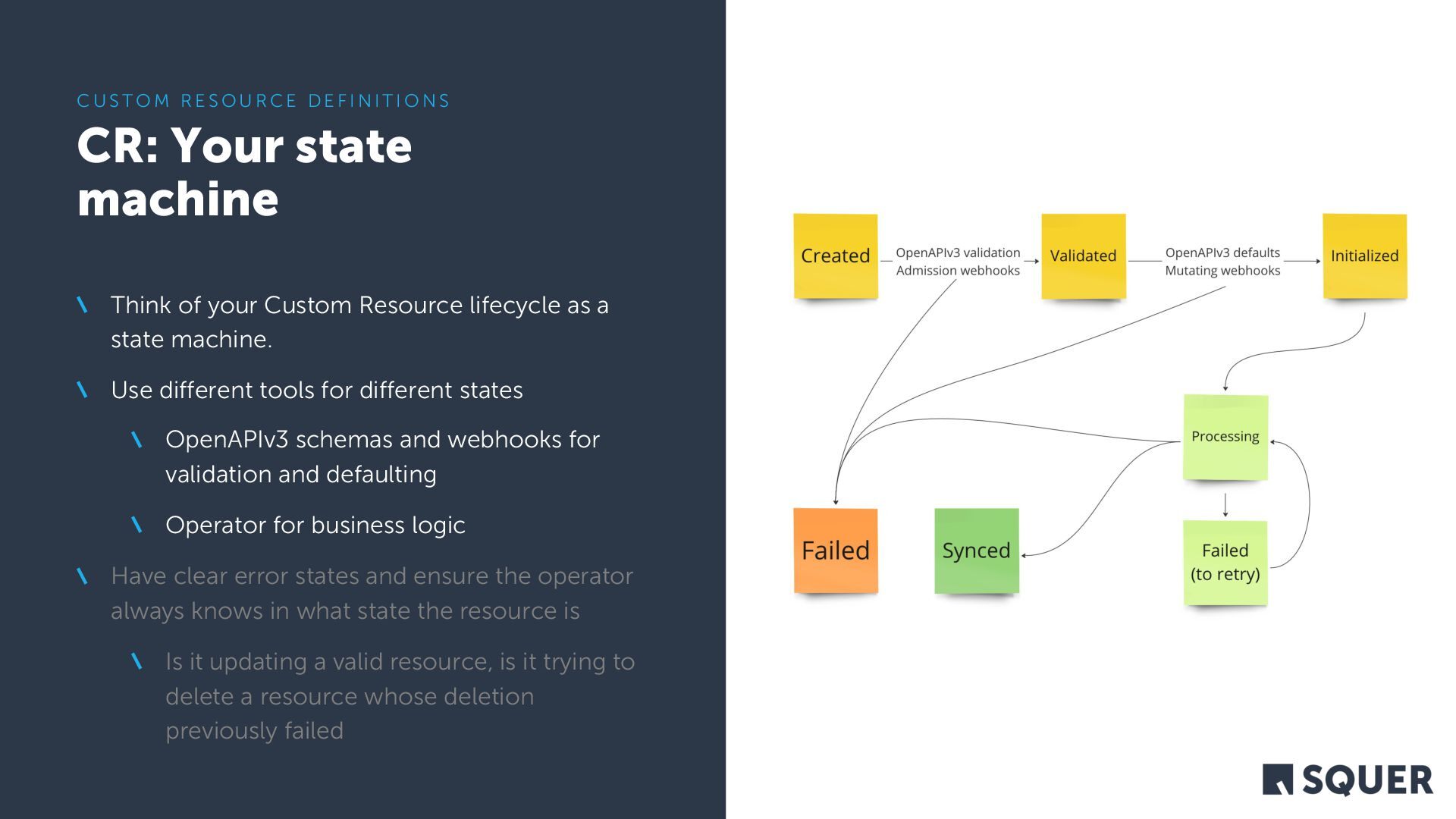 CUSTOM RESOURCE DEFINITIONS

CR: Your state machine

\ Think of your Custom Resource lifecycle as a state machine.

\ Use different tools for different states

\ OpenAPIv3 schemas and webhooks for validation and defaulting

\ Operator for business logic

\ Have clear error states and ensure the operator always knows in what state the resource is

\ Is it updating a valid resource, is it trying to delete a resource whose deletion previously failed

Created

OpenAPIv3 validation
Admission webhooks

Validated

OpenAPIv3 defaults
Mutating webhooks

Initialized

Processing

Failed

Synced

Failed (to retry)

SQUER